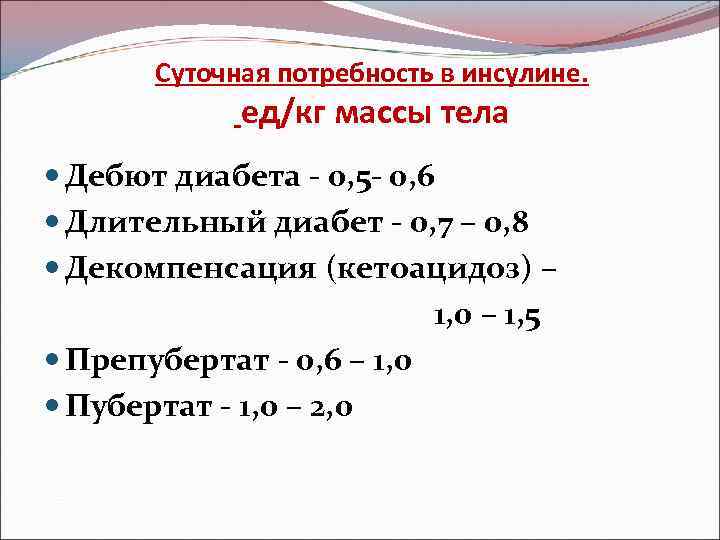 Суточная потребность в инсулине.
ед/кг массы тела

- Дебют диабета - 0,5- 0,6
- Длительный диабет - 0,7 – 0,8
- Декомпенсация (кетоацидоз) – 1,0 – 1,5
- Препубертат - 0,6 – 1,0
- Пубертат - 1,0 – 2,0